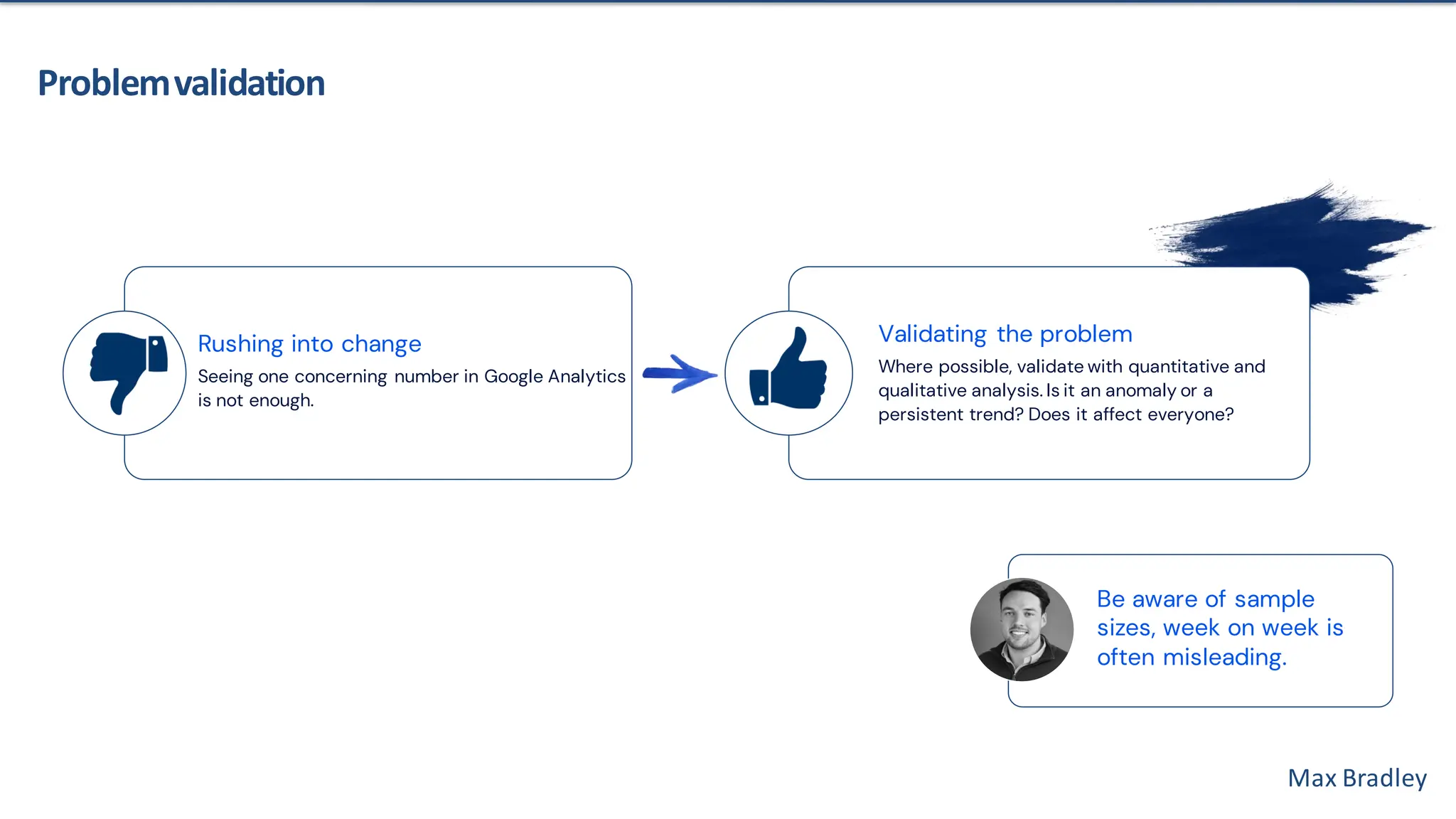 Problem validation

Rushing into change
Seeing one concerning number in Google Analytics is not enough.

Validating the problem
Where possible, validate with quantitative and qualitative analysis. Is it an anomaly or a persistent trend? Does it affect everyone?

Be aware of sample sizes, week on week is often misleading.

Max Bradley